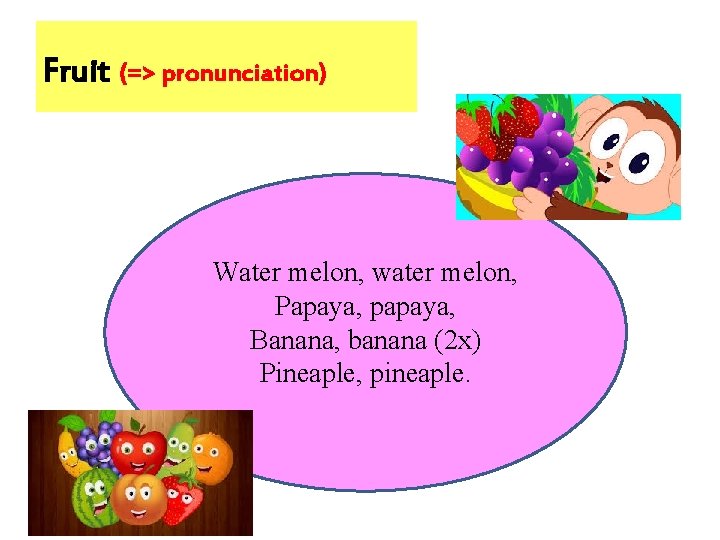 Fruit (=> pronunciation)

Water melon, water melon,
Papaya, papaya,
Banana, banana (2x)
Pineaple, pineaple.